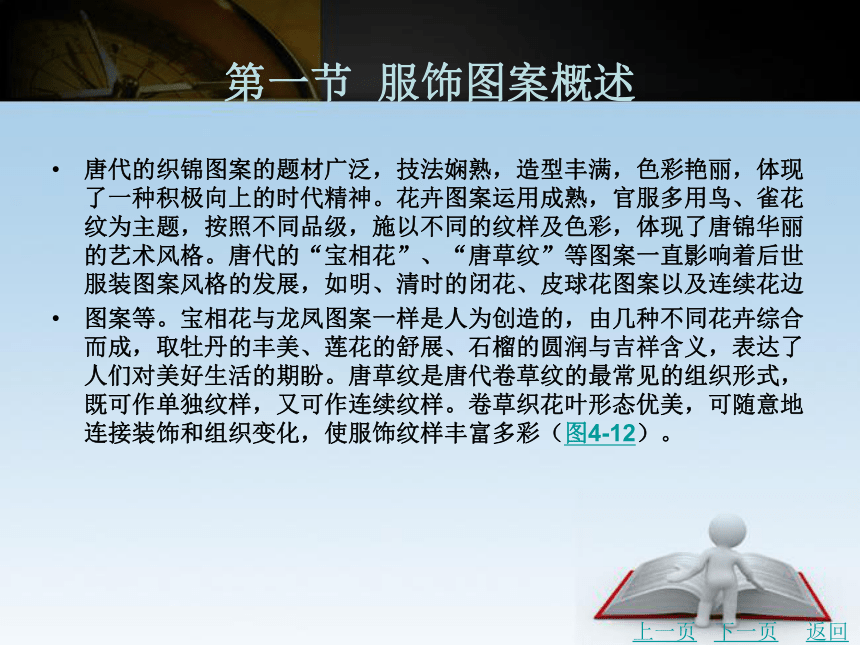 第一节 服饰图案概述

• 唐代的织锦图案的题材广泛，技法娴熟，造型丰满，色彩艳丽，体现了一种积极向上的时代精神。花卉图案运用成熟，官服多用鸟、雀花纹为主题，按照不同品级，施以不同的纹样及色彩，体现了唐锦华丽的艺术风格。唐代的“宝相花”、“唐草纹”等图案一直影响着后世服装图案风格的发展，如明、清时的闭花、皮球花图案以及连续花边

• 图案等。宝相花与龙凤图案一样是人为创造的，由几种不同花卉综合而成，取牡丹的丰美、莲花的舒展、石榴的圆润与吉祥含义，表达了人们对美好生活的期盼。唐草纹是唐代卷草纹的最常见的组织形式，既可作单独纹样，又可作连续纹样。卷草织花叶形态优美，可随意地连接装饰和组织变化，使服饰纹样丰富多彩（图4-12）。

上一页 下一页 返回